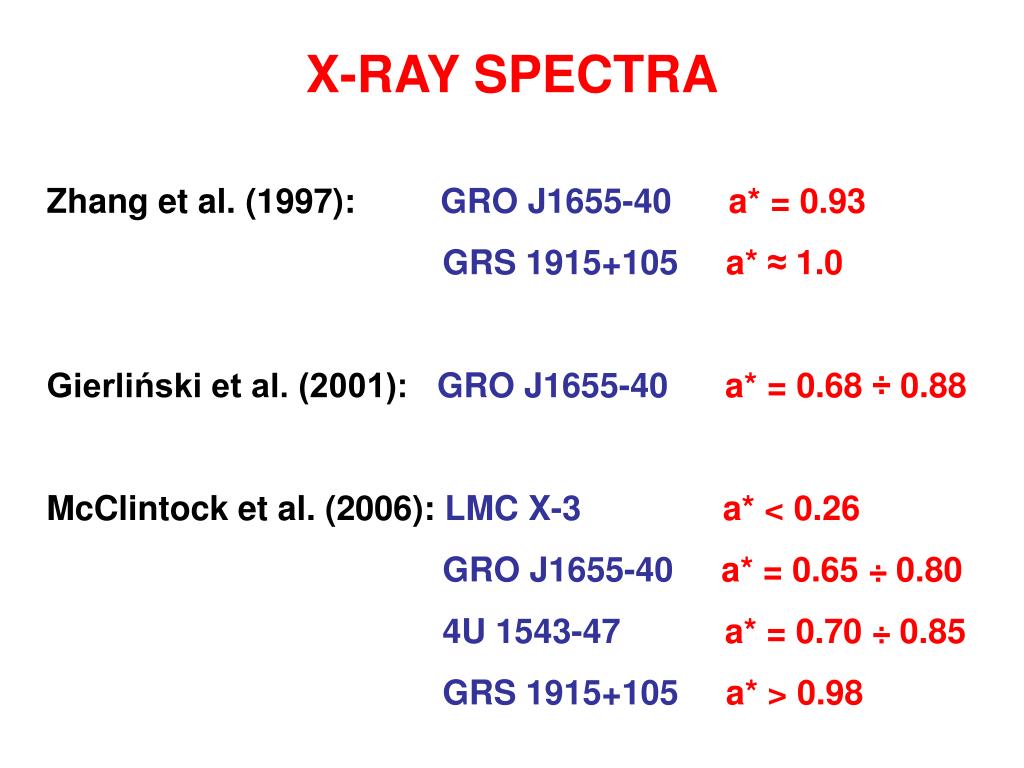 X-RAY SPECTRA

Zhang et al. (1997): GRO J1655-40 a* = 0.93

GRS 1915+105 a* ≈ 1.0

Gierliński et al. (2001): GRO J1655-40 a* = 0.68 ÷ 0.88

McClintock et al. (2006): LMC X-3 a* < 0.26

GRO J1655-40 a* = 0.65 ÷ 0.80

4U 1543-47 a* = 0.70 ÷ 0.85

GRS 1915+105 a* > 0.98